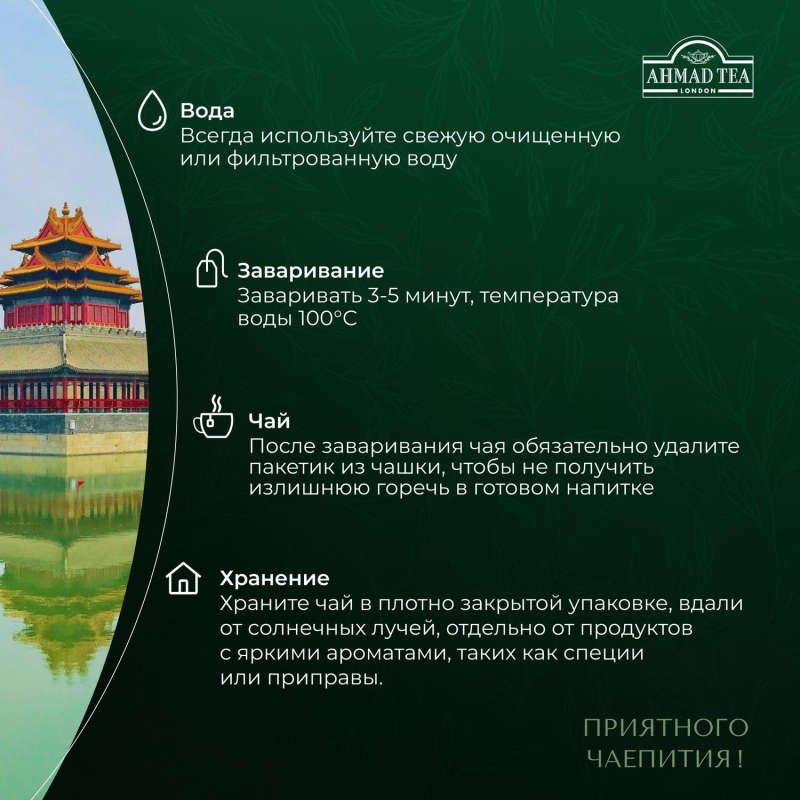 AHMAD TEA
LONDON

Вода
Всегда используйте свежую очищенную или фильтрованную воду

Заваривание
Заваривать 3-5 минут, температура воды 100°C

Чай
После заваривания чая обязательно удалите пакетик из чашки, чтобы не получить излишнюю горечь в готовом напитке

Хранение
Храните чай в плотно закрытой упаковке, вдали от солнечных лучей, отдельно от продуктов с яркими ароматами, таких как специи или приправы.

ПРИЯТНОГО ЧАЕПИТИЯ !